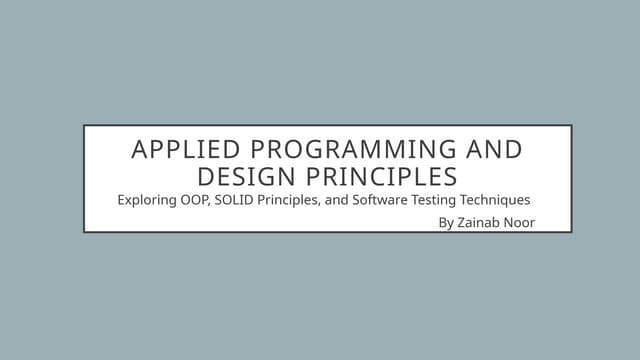 APPLIED PROGRAMMING AND DESIGN PRINCIPLES

Exploring OOP, SOLID Principles, and Software Testing Techniques

By Zainab Noor